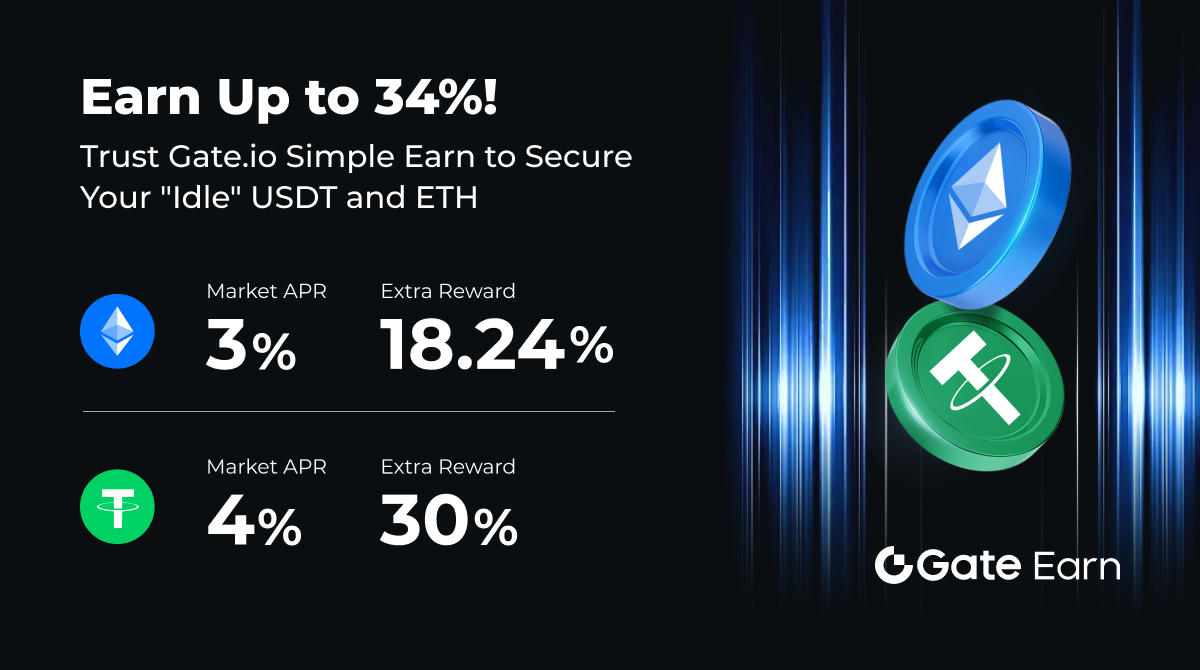 Earn Up to 34%!

Trust Gate.io Simple Earn to Secure Your "Idle" USDT and ETH

Market APR
3%

Extra Reward
18.24%

Market APR
4%

Extra Reward
30%

Gate Earn